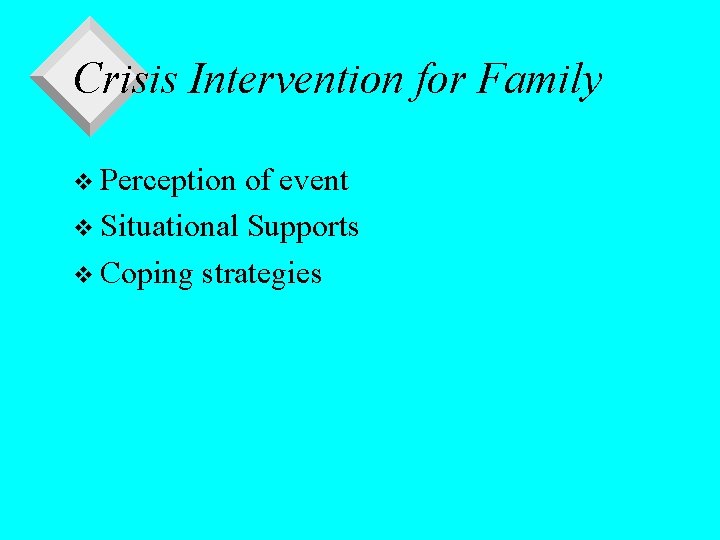 Crisis Intervention for Family

❖ Perception of event
❖ Situational Supports
❖ Coping strategies